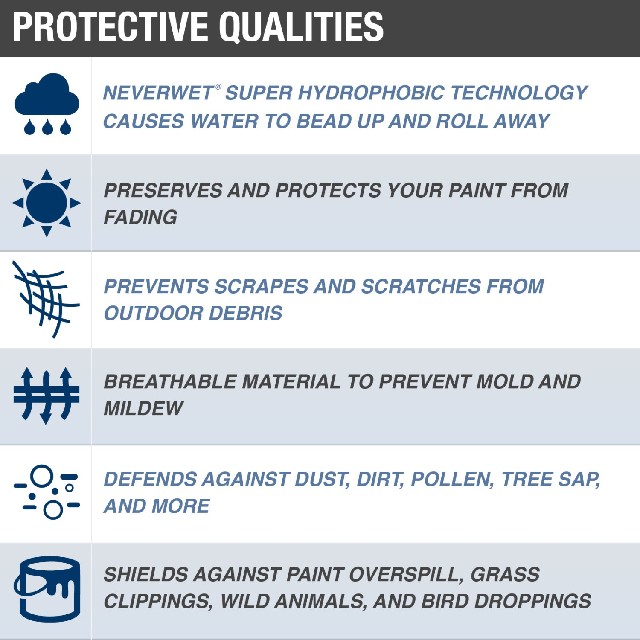 PROTECTIVE QUALITIES

NEVERWET® SUPER HYDROPHOBIC TECHNOLOGY CAUSES WATER TO BEAD UP AND ROLL AWAY

PRESERVES AND PROTECTS YOUR PAINT FROM FADING

PREVENTS SCRAPES AND SCRATCHES FROM OUTDOOR DEBRIS

BREATHABLE MATERIAL TO PREVENT MOLD AND MILDEW

DEFENDS AGAINST DUST, DIRT, POLLEN, TREE SAP, AND MORE

SHIELDS AGAINST PAINT OVERSPILL, GRASS CLIPPINGS, WILD ANIMALS, AND BIRD DROPPINGS